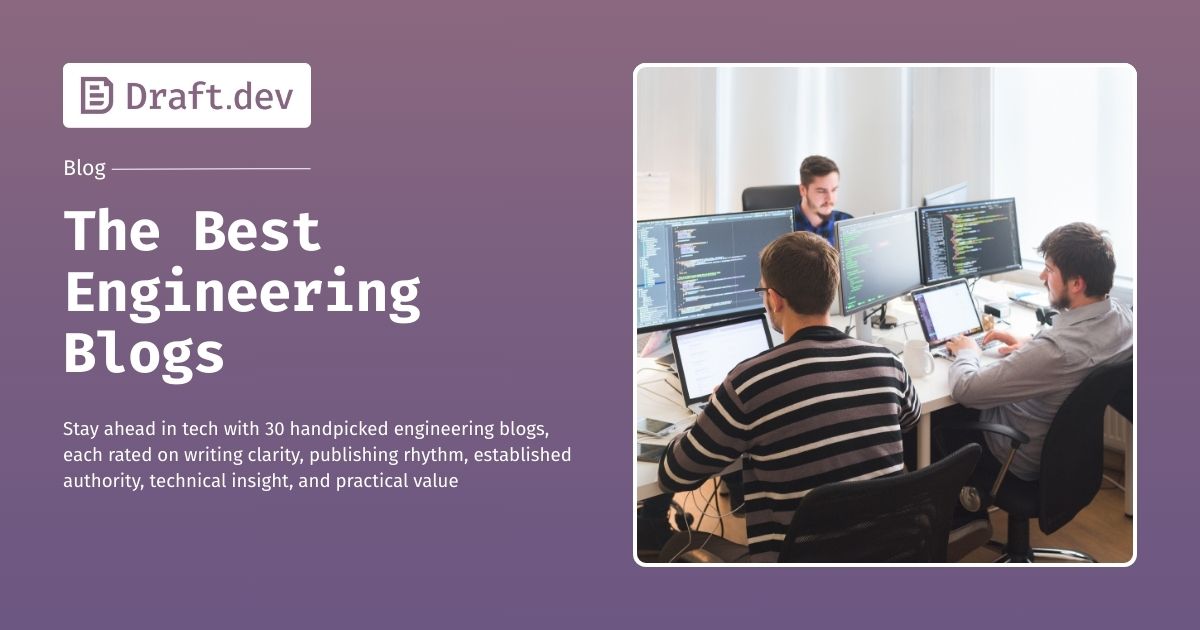 Draft.dev

Blog

The Best Engineering Blogs

Stay ahead in tech with 30 handpicked engineering blogs, each rated on writing clarity, publishing rhythm, established authority, technical insight, and practical value